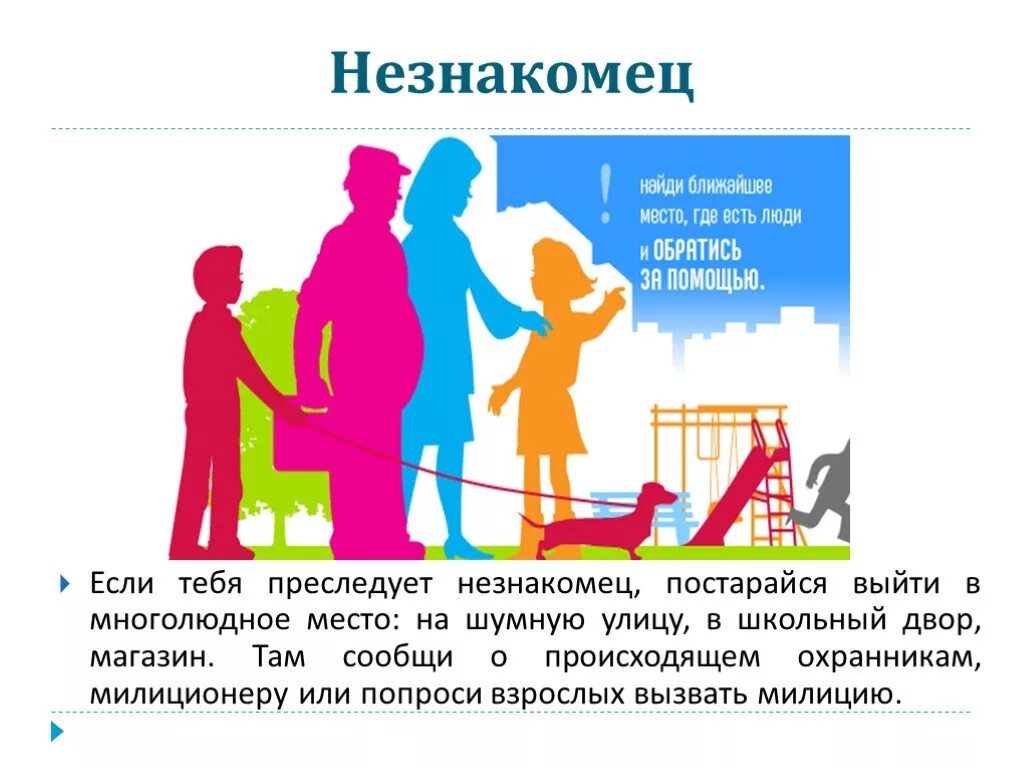 Незнакомец

!

найди ближайшее место, где есть люди и ОБРАТИСЬ ЗА ПОМОЩЬЮ.

Если тебя преследует незнакомец, постарайся выйти в многолюдное место: на шумную улицу, в школьный двор, магазин. Там сообщи о происходящем охранникам, милиционеру или попроси взрослых вызвать милицию.